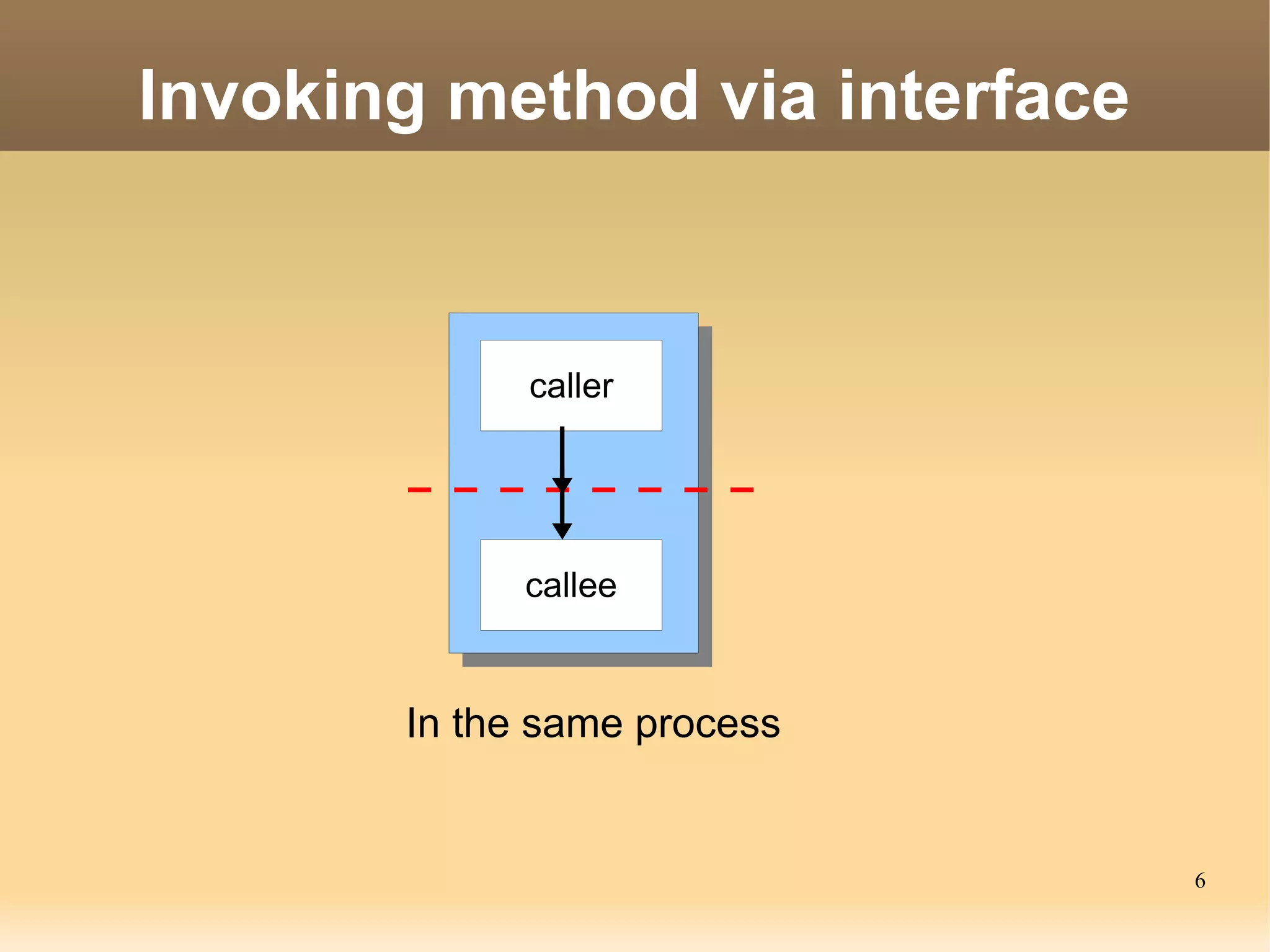 Invoking method via interface

caller

callee

In the same process

6